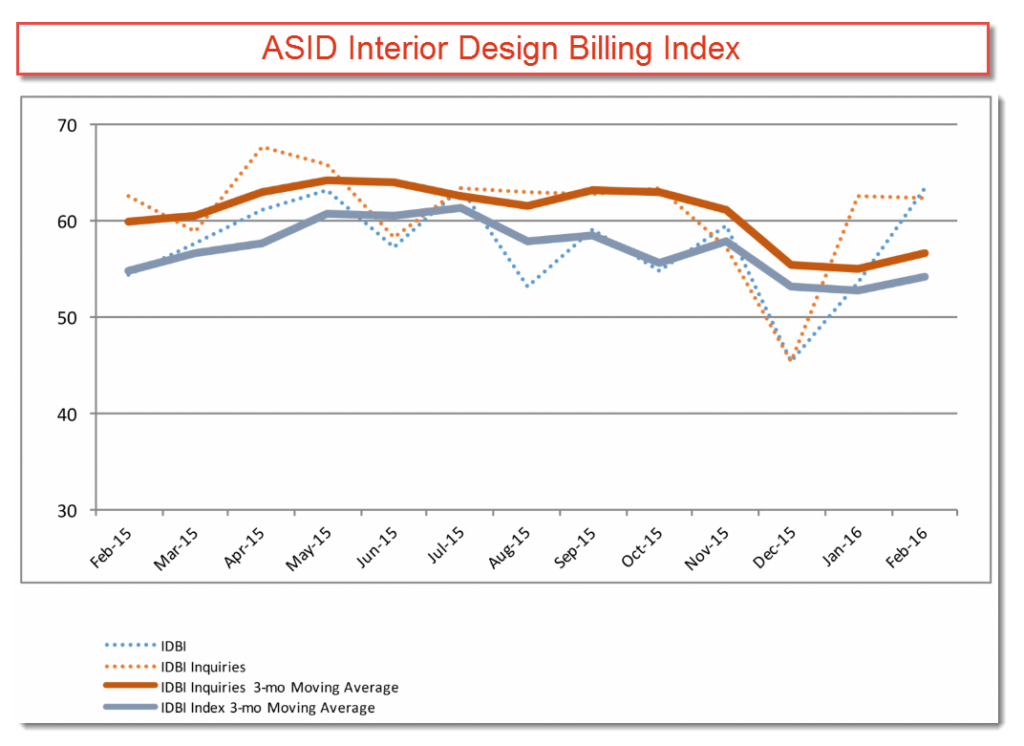 ASID Interior Design Billing Index

70
60
50
40
30

Feb-15
Mar-15
Apr-15
May-15
Jun-15
Jul-15
Aug-15
Sep-15
Oct-15
Nov-15
Dec-15
Jan-16
Feb-16

IDBI
IDBI Inquiries
IDBI Inquiries 3-mo Moving Average
IDBI Index 3-mo Moving Average